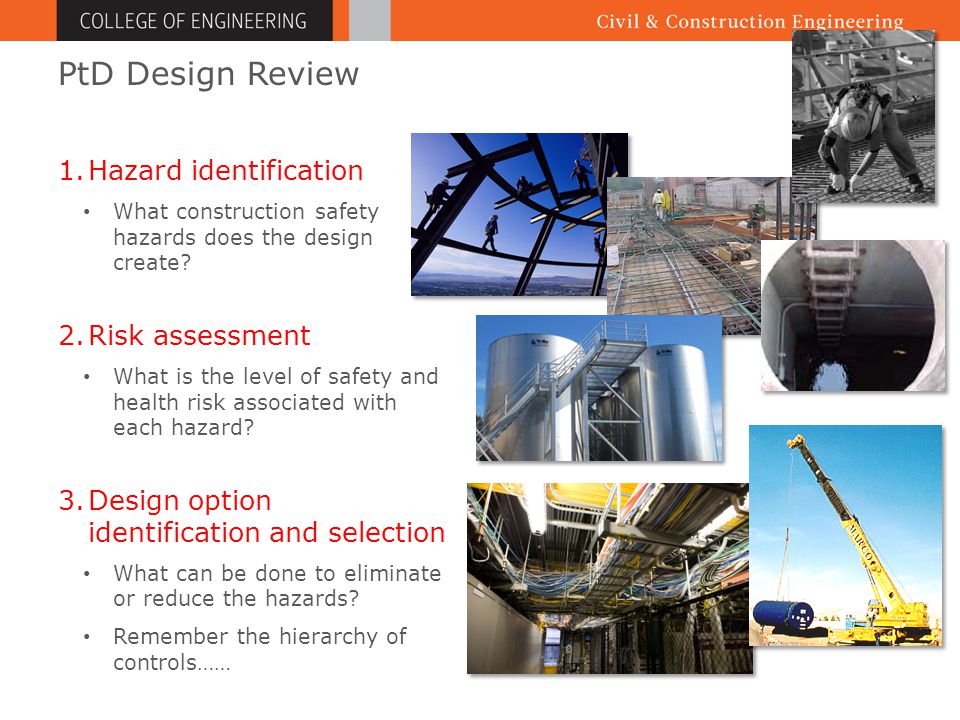 COLLEGE OF ENGINEERING

Civil & Construction Engineering

PtD Design Review

1. Hazard identification

• What construction safety hazards does the design create?

2. Risk assessment

• What is the level of safety and health risk associated with each hazard?

3. Design option identification and selection

• What can be done to eliminate or reduce the hazards?

• Remember the hierarchy of controls……

MARCO